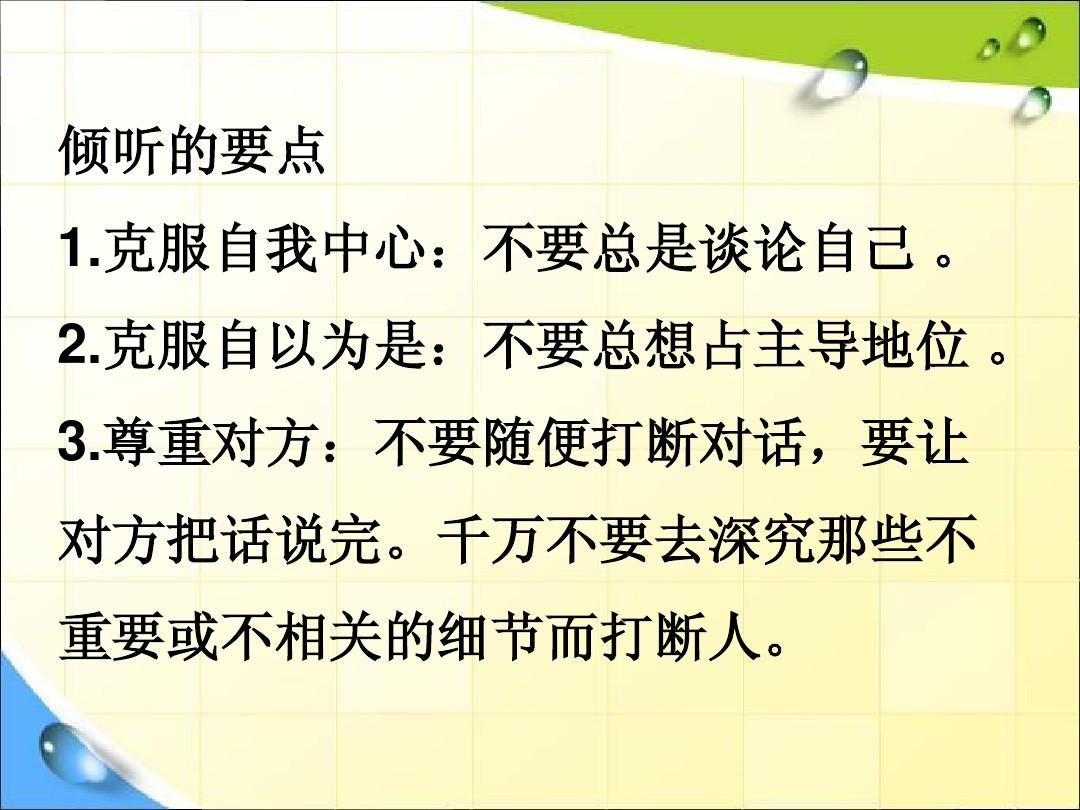 倾听的要点

1.克服自我中心：不要总是谈论自己 。

2.克服自以为是：不要总想占主导地位 。

3.尊重对方：不要随便打断对话，要让对方把话说完。千万不要去深究那些不重要或不相关的细节而打断人。